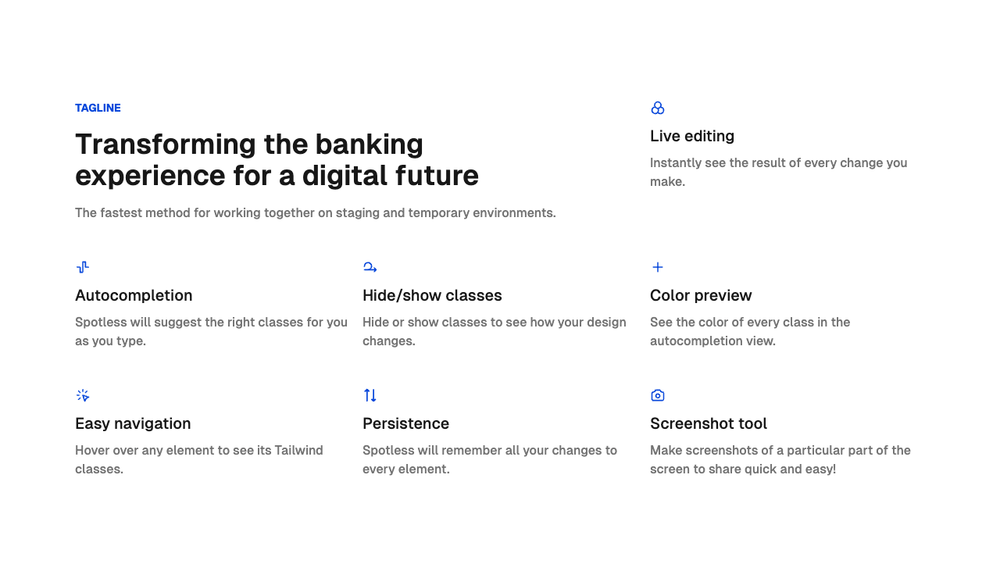 TAGLINE

Transforming the banking experience for a digital future

The fastest method for working together on staging and temporary environments.

Live editing

Instantly see the result of every change you make.

Autocompletion

Spotless will suggest the right classes for you as you type.

Hide/show classes

Hide or show classes to see how your design changes.

Color preview

See the color of every class in the autocompletion view.

Easy navigation

Hover over any element to see its Tailwind classes.

Persistence

Spotless will remember all your changes to every element.

Screenshot tool

Make screenshots of a particular part of the screen to share quick and easy!